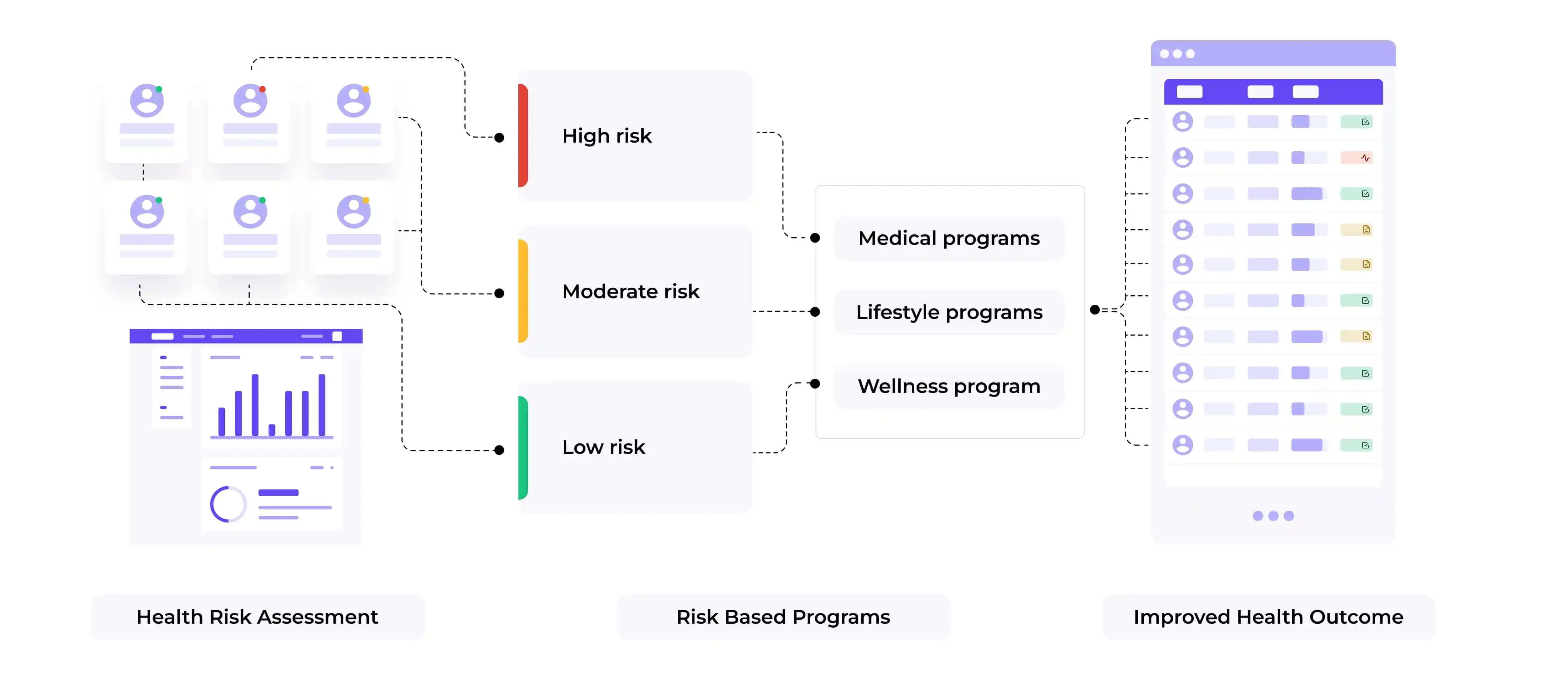 High risk

Moderate risk

Low risk

Medical programs

Lifestyle programs

Wellness program

Health Risk Assessment

Risk Based Programs

Improved Health Outcome